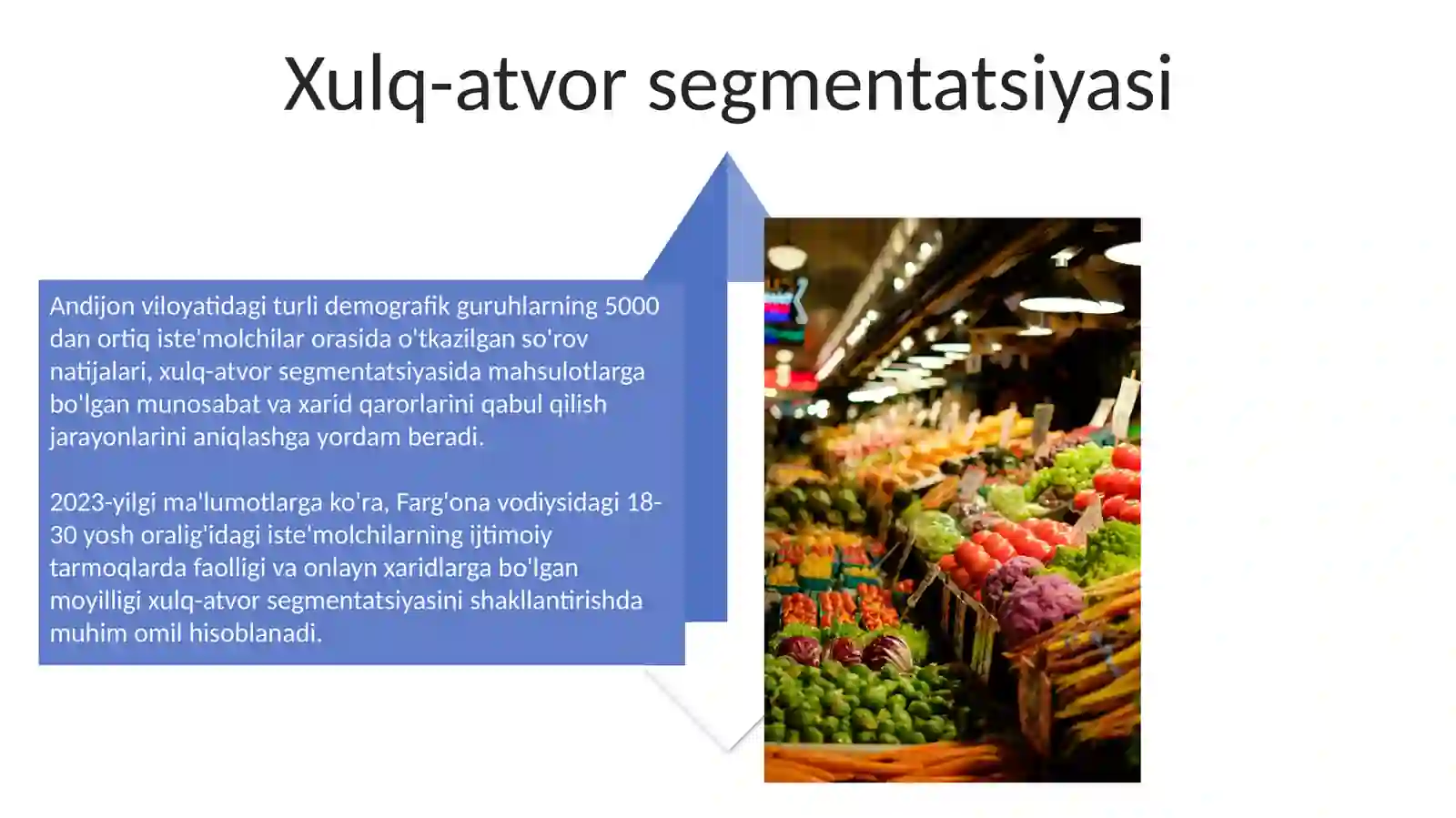 Xulq-atvor segmentatsiyasi

Andijon viloyatidagi turli demografik guruhlarning 5000 dan ortiq iste'molchilar orasida o'tkazilgan so'rov natijalari, xulq-atvor segmentatsiyasida mahsulotlarga bo'lgan munosabat va xarid qarorlarini qabul qilish jarayonlarini aniqlashga yordam beradi.

2023-yilgi ma'lumotlarga ko'ra, Farg'ona vodiysidagi 18-30 yosh oralig'idagi iste'molchilarning ijtimoiy tarmoqlarda faolligi va onlayn xaridlarga bo'lgan moyilligi xulq-atvor segmentatsiyasini shakllantirishda muhim omil hisoblanadi.